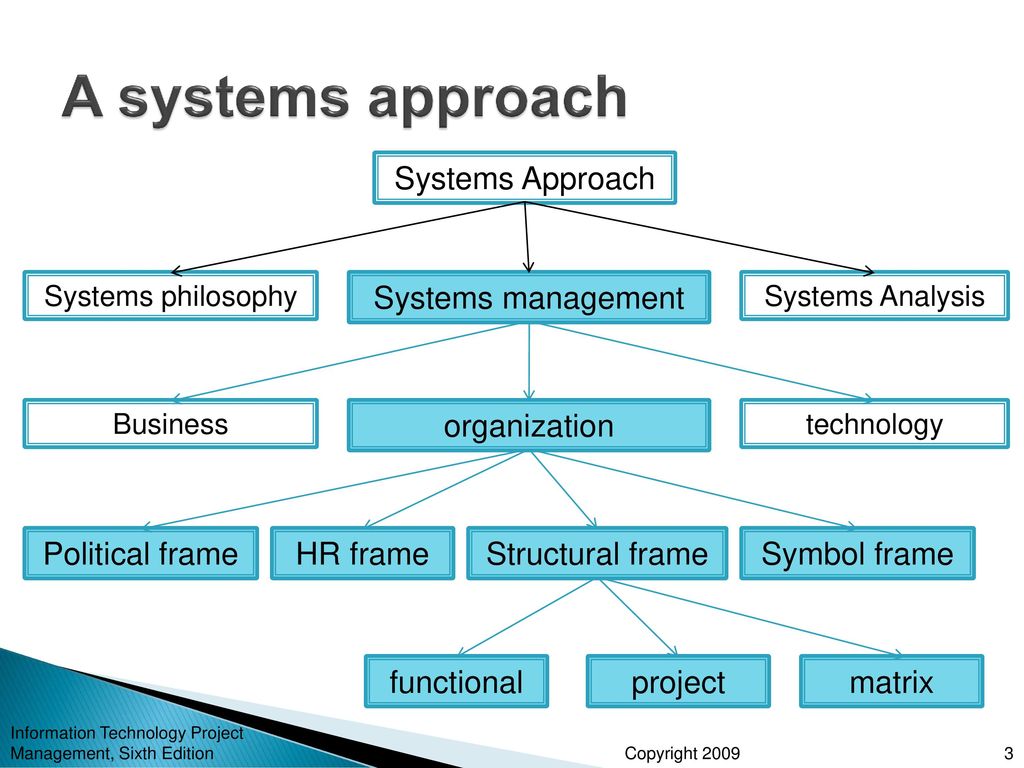 A systems approach

Systems Approach

Systems philosophy

Systems management

Systems Analysis

Business

organization

technology

Political frame

HR frame

Structural frame

Symbol frame

functional

project

matrix

Information Technology Project Management, Sixth Edition

Copyright 2009

3